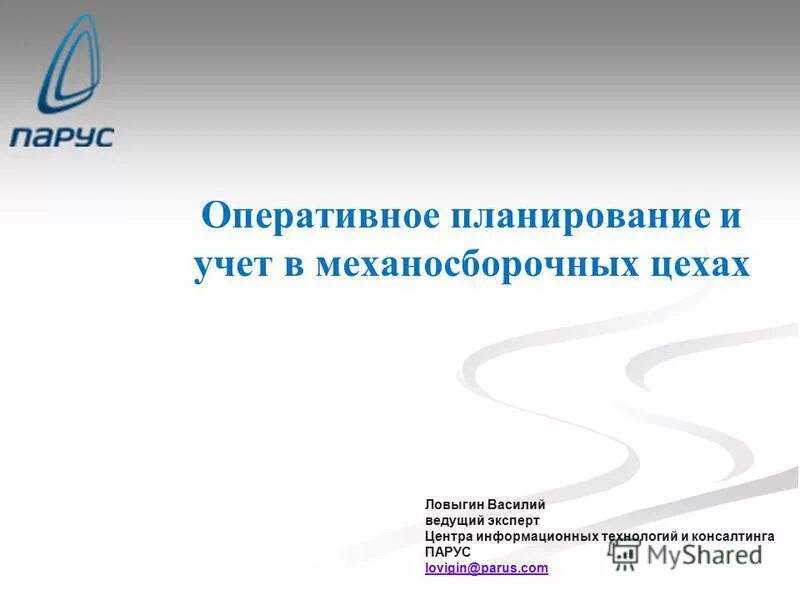 ПАРУС

Оперативное планирование и учет в механосборочных цехах

Ловыгин Василий
ведущий эксперт
Центра информационных технологий и консалтинга ПАРУС
lovigin@parus.com

MyShared